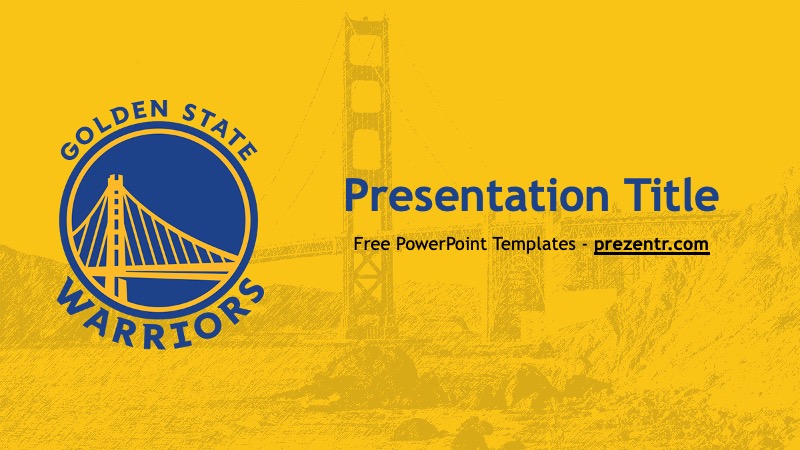 GOLDEN STATE
WARRIORS

Presentation Title

Free PowerPoint Templates - prezentr.com